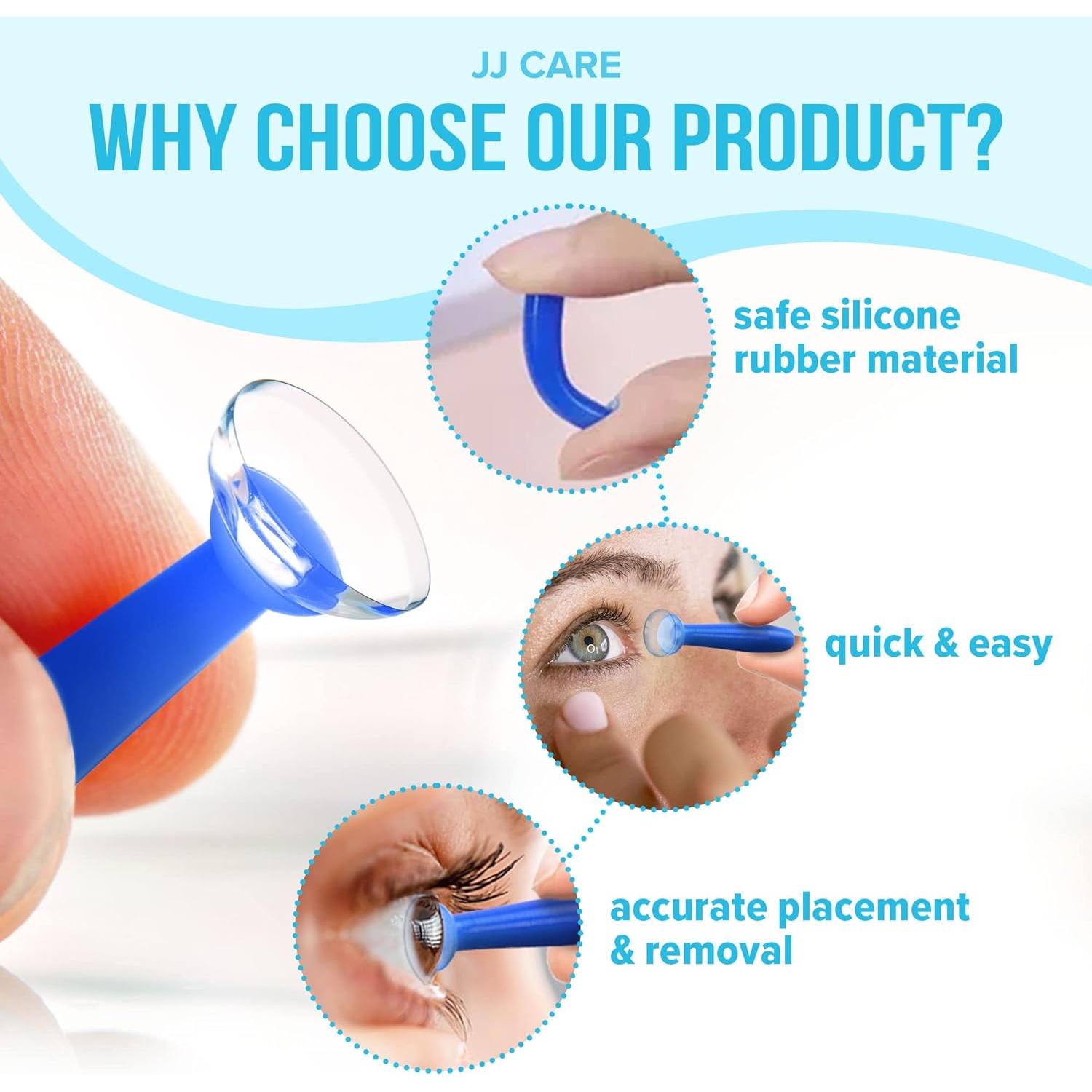 JJ CARE
WHY CHOOSE OUR PRODUCT?

safe silicone rubber material

quick & easy

accurate placement & removal